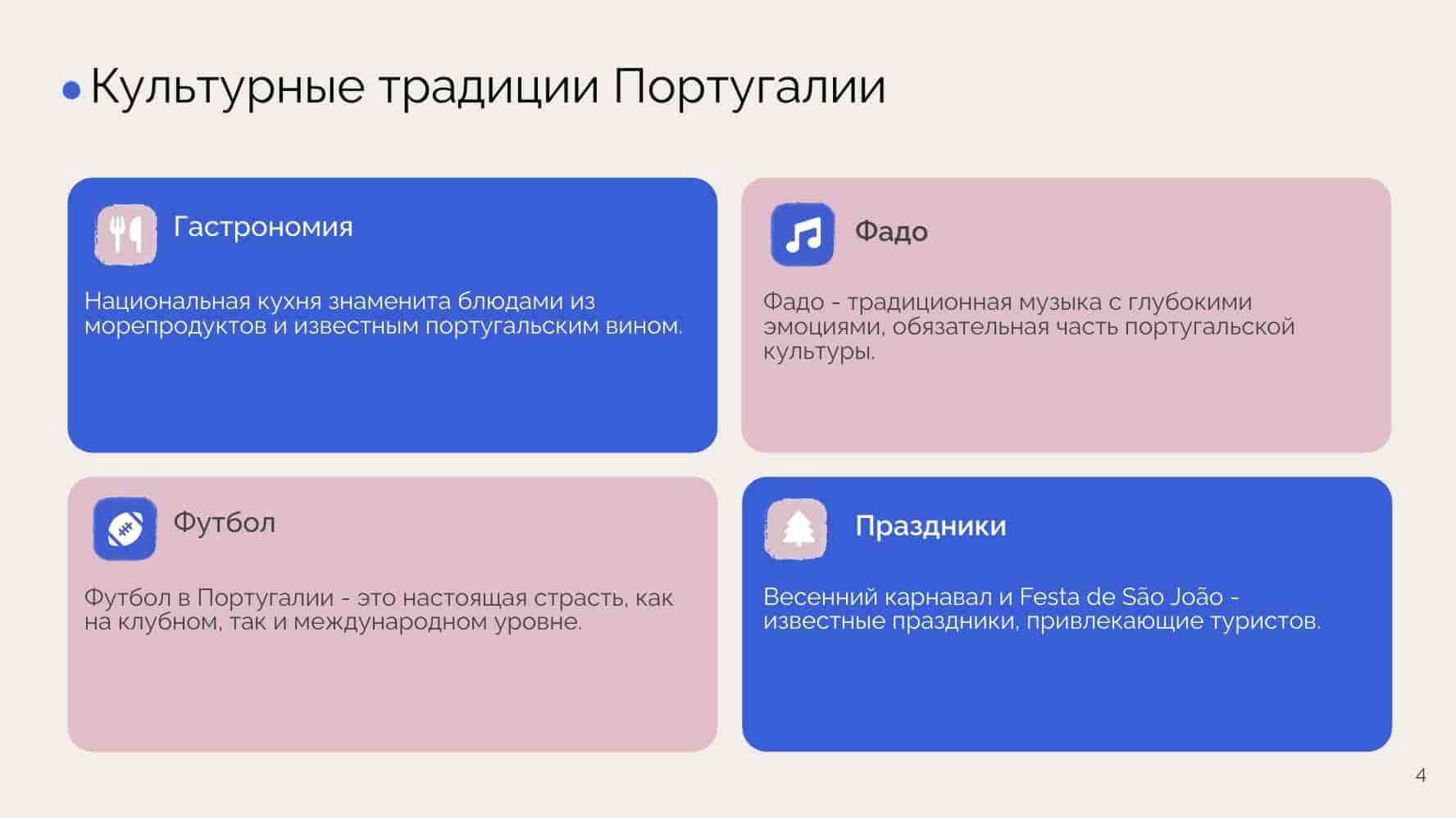 Культурные традиции Португалии

Гастрономия

Национальная кухня знаменита блюдами из морепродуктов и известным португальским вином.

Фадо

Фадо - традиционная музыка с глубокими эмоциями, обязательная часть португальской культуры.

Футбол

Футбол в Португалии - это настоящая страсть, как на клубном, так и международном уровне.

Праздники

Весенний карнавал и Festa de São João - известные праздники, привлекающие туристов.

4